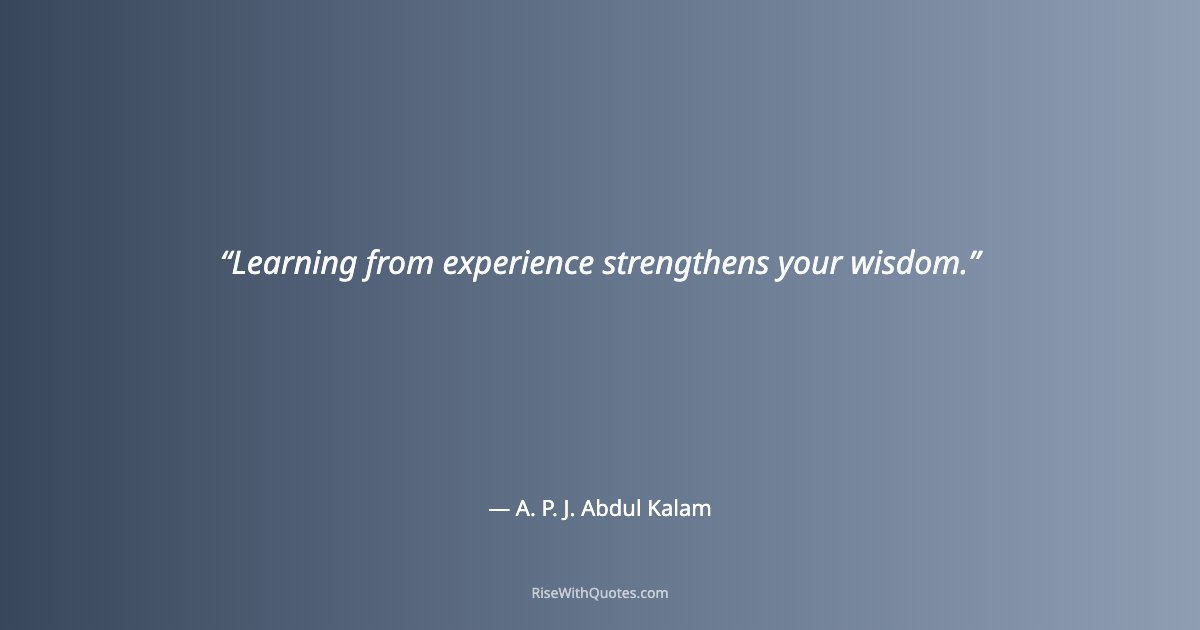 “Learning from experience strengthens your wisdom.”

— A. P. J. Abdul Kalam

RiseWithQuotes.com